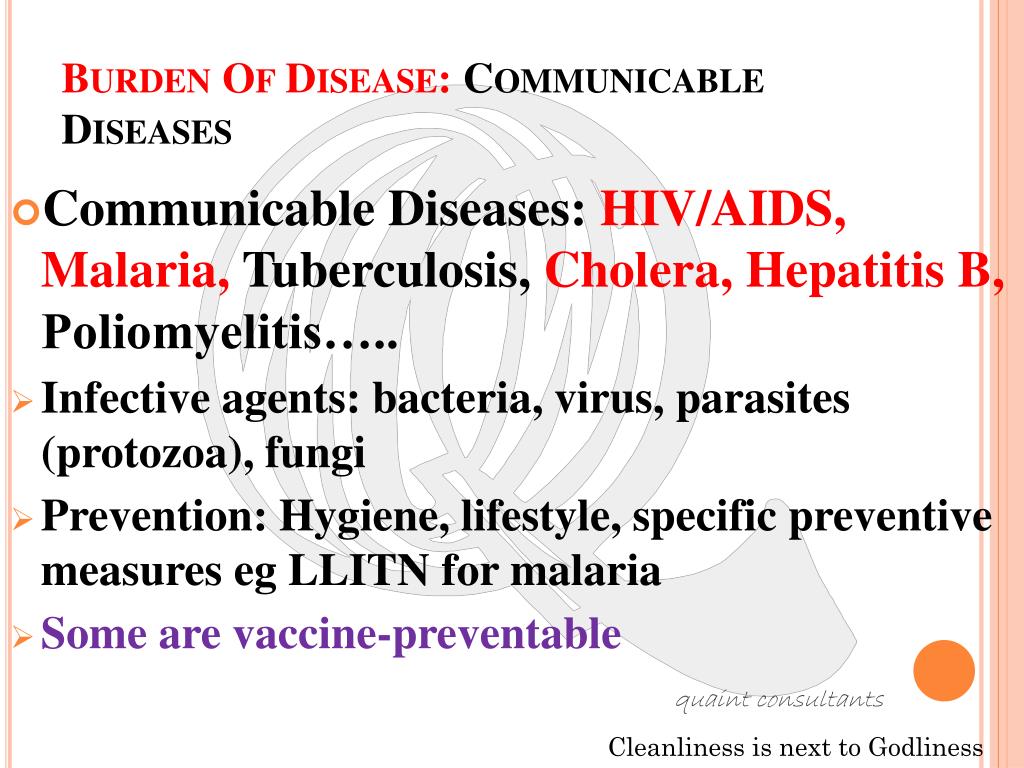 BURDEN OF DISEASE: COMMUNICABLE DISEASES

Communicable Diseases: HIV/AIDS, Malaria, Tuberculosis, Cholera, Hepatitis B, Poliomyelitis…..

Infective agents: bacteria, virus, parasites (protozoa), fungi

Prevention: Hygiene, lifestyle, specific preventive measures eg LLITN for malaria

Some are vaccine-preventable

quaint consultants

Cleanliness is next to Godliness